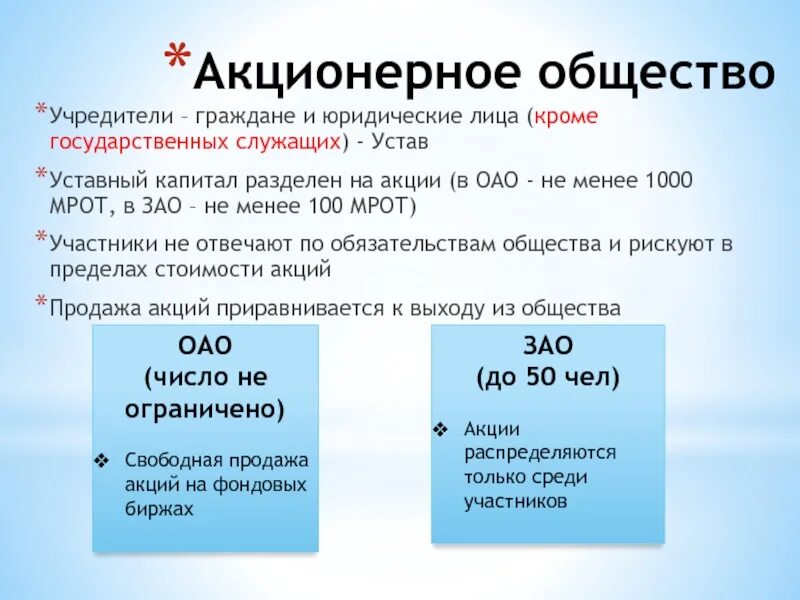 *Акционерное общество

*Учредители – граждане и юридические лица (кроме государственных служащих) - Устав

*Уставный капитал разделен на акции (в ОАО - не менее 1000 МРОТ, в ЗАО – не менее 100 МРОТ)

*Участники не отвечают по обязательствам общества и рискуют в пределах стоимости акций

*Продажа акций приравнивается к выходу из общества

ОАО
(число не ограничено)

❖ Свободная продажа акций на фондовых биржах

ЗАО
(до 50 чел)

❖ Акции распределяются только среди участников